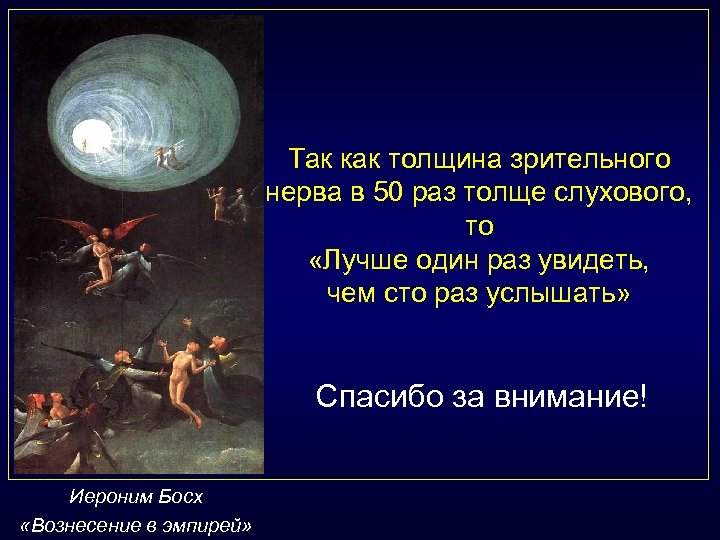 Так как толщина зрительного нерва в 50 раз толще слухового, то «Лучше один раз увидеть, чем сто раз услышать»

Спасибо за внимание!

Иероним Босх
«Вознесение в эмпирей»